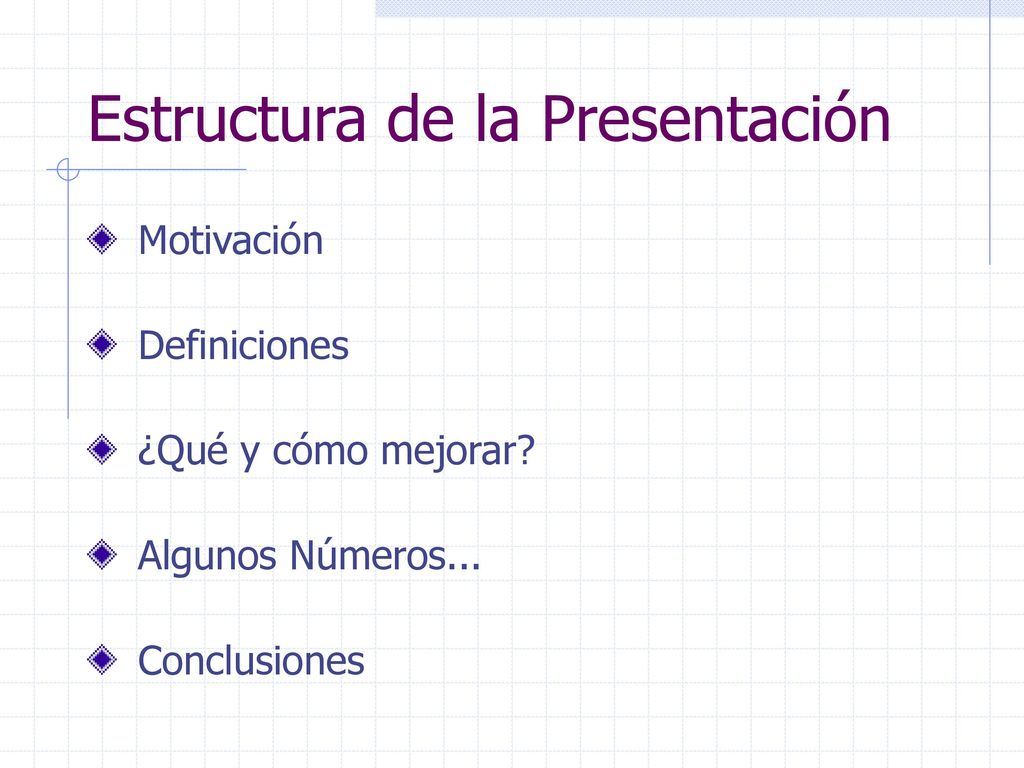 Estructura de la Presentación

Motivación

Definiciones

¿Qué y cómo mejorar?

Algunos Números...

Conclusiones